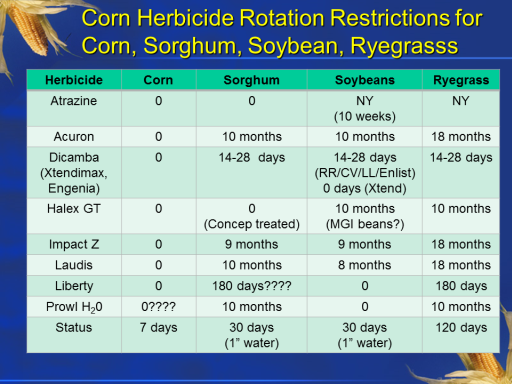 Corn Herbicide Rotation Restrictions for Corn, Sorghum, Soybean, Ryegrasss

| Herbicide | Corn | Sorghum | Soybeans | Ryegrass |
|---|---|---|---|---|
| Atrazine | 0 | 0 | NY (10 weeks) | NY |
| Acuron | 0 | 10 months | 10 months | 18 months |
| Dicamba (Xtendimax, Engenia) | 0 | 14-28 days | 14-28 days (RR/CV/LL/Enlist) 0 days (Xtend) | 14-28 days |
| Halex GT | 0 | 0 (Concep treated) | 10 months (MGI beans?) | 10 months |
| Impact Z | 0 | 9 months | 9 months | 18 months |
| Laudis | 0 | 10 months | 8 months | 18 months |
| Liberty | 0 | 180 days???? | 0 | 180 days |
| Prowl $H_20$ | 0???? | 10 months | 0 | 10 months |
| Status | 7 days | 30 days (1" water) | 30 days (1" water) | 120 days |